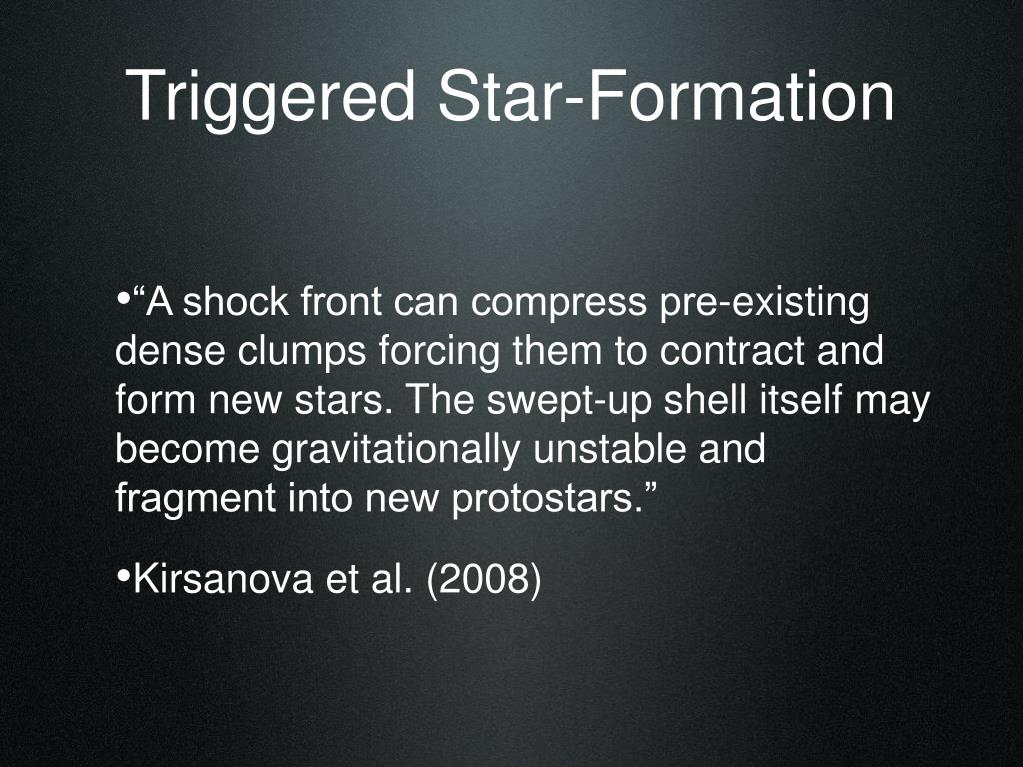 Triggered Star-Formation

•“A shock front can compress pre-existing dense clumps forcing them to contract and form new stars. The swept-up shell itself may become gravitationally unstable and fragment into new protostars.”

•Kirsanova et al. (2008)